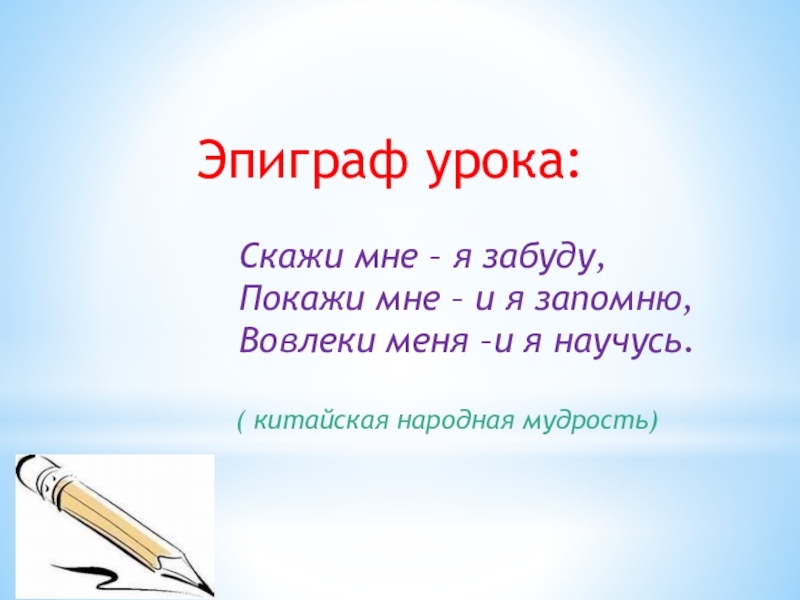 Эпиграф урока:

Скажи мне – я забуду,
Покажи мне – и я запомню,
Вовлеки меня –и я научусь.

( китайская народная мудрость)